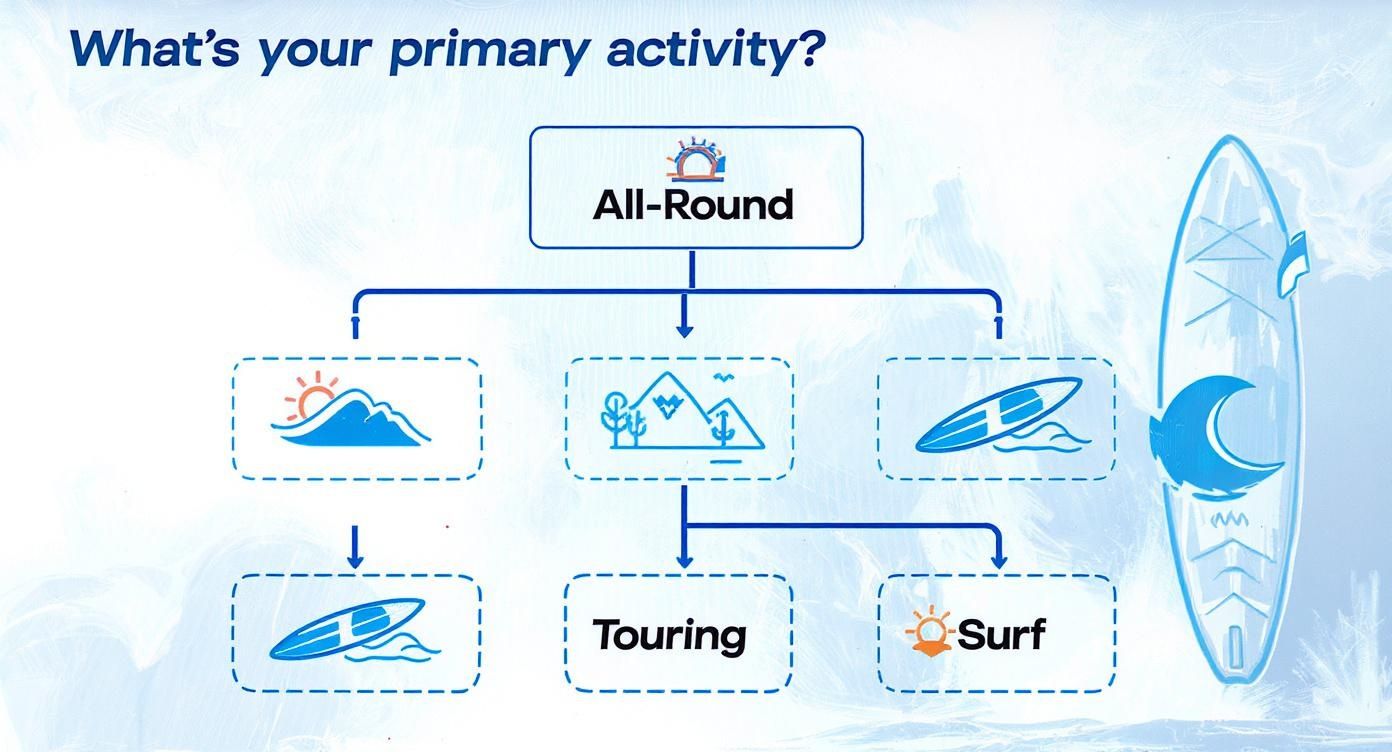 What's your primary activity?

All-Round

Touring

Surf